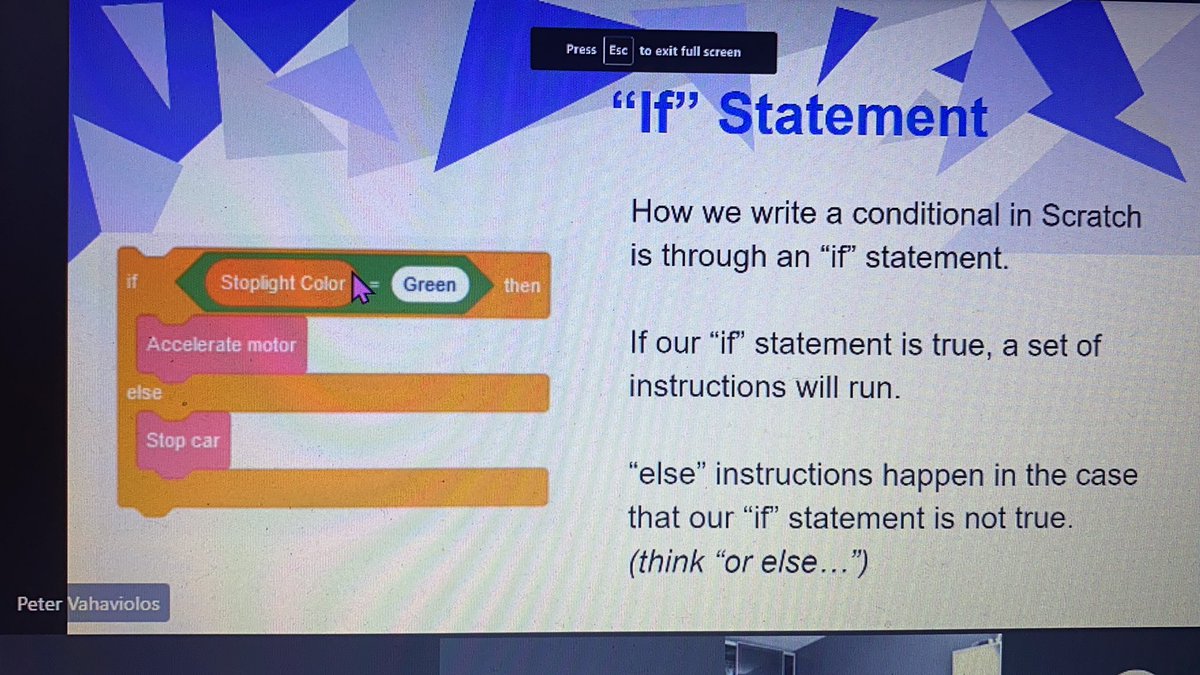 Press Esc to exit full screen

“If” Statement

if Stoplight Color = Green then
Accelerate motor
else
Stop car

How we write a conditional in Scratch is through an “if” statement.

If our “if” statement is true, a set of instructions will run.

“else” instructions happen in the case that our “if” statement is not true. (think “or else…”)

Peter Vahaviolos